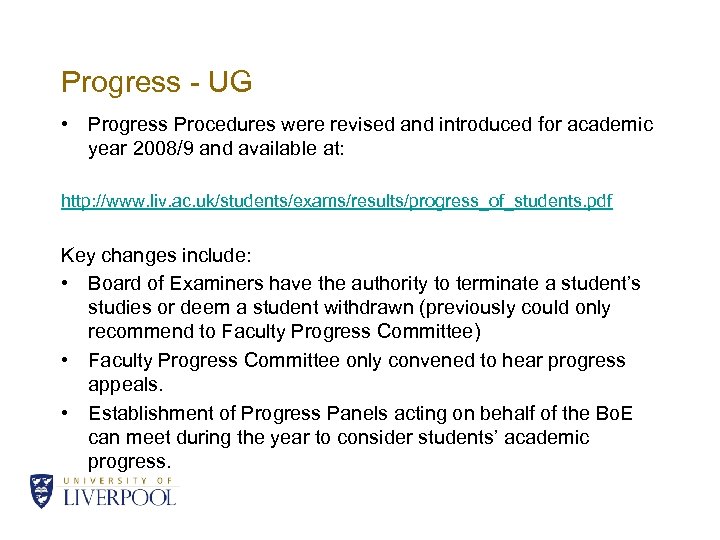 Progress - UG

• Progress Procedures were revised and introduced for academic year 2008/9 and available at:

http://www.liv.ac.uk/students/exams/results/progress_of_students.pdf

Key changes include:

• Board of Examiners have the authority to terminate a student's studies or deem a student withdrawn (previously could only recommend to Faculty Progress Committee)

• Faculty Progress Committee only convened to hear progress appeals.

• Establishment of Progress Panels acting on behalf of the BoE can meet during the year to consider students' academic progress.

UNIVERSITY OF LIVERPOOL